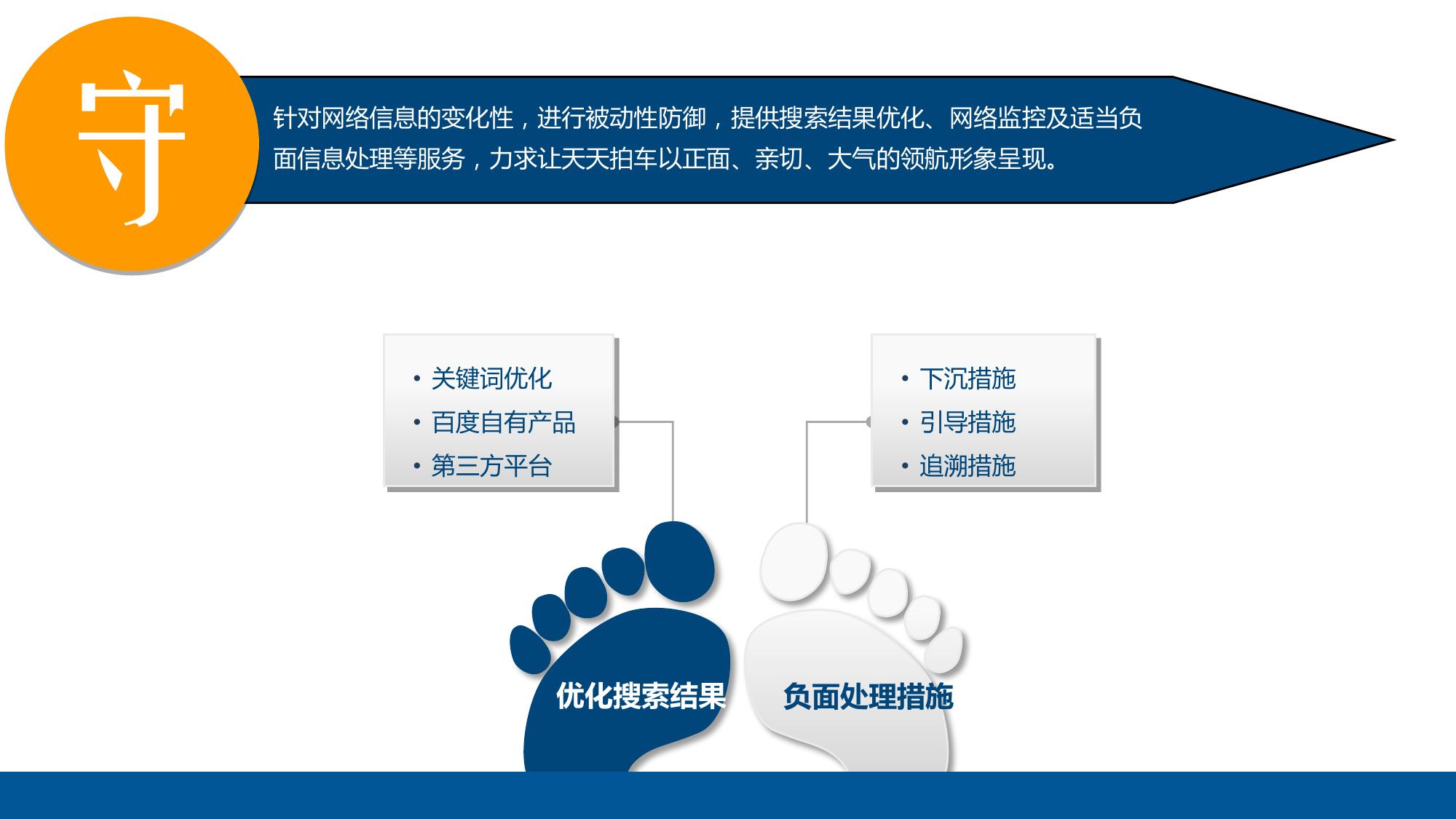 守

针对网络信息的变化性，进行被动性防御，提供搜索结果优化、网络监控及适当负面信息处理等服务，力求让天天拍车以正面、亲切、大气的领航形象呈现。

• 关键词优化
• 百度自有产品
• 第三方平台

• 下沉措施
• 引导措施
• 追溯措施

优化搜索结果

负面处理措施